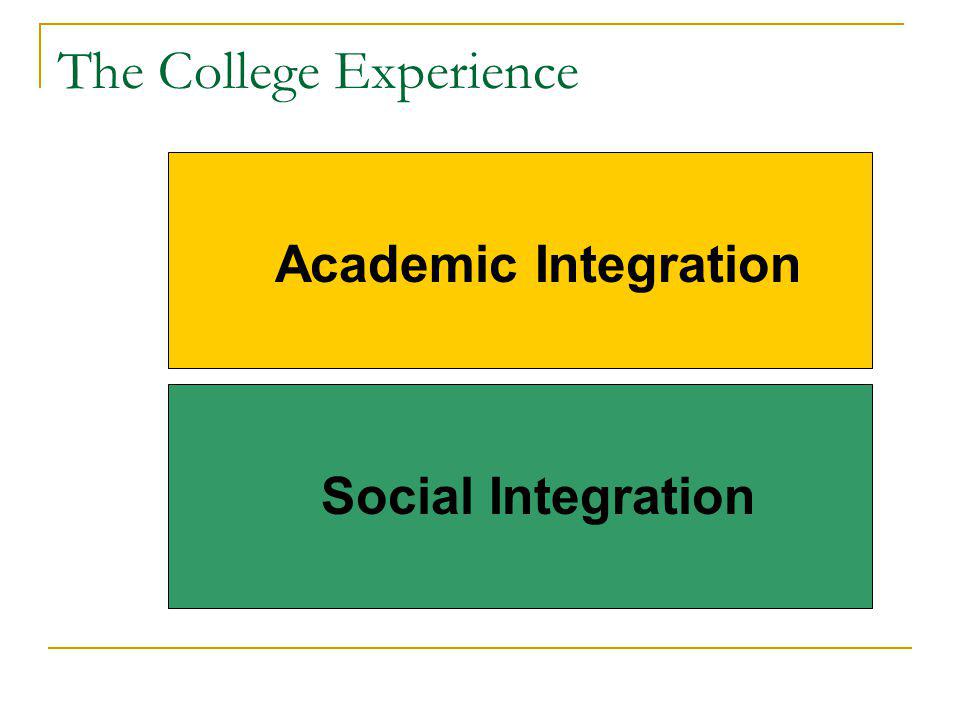 The College Experience

Academic Integration

Social Integration